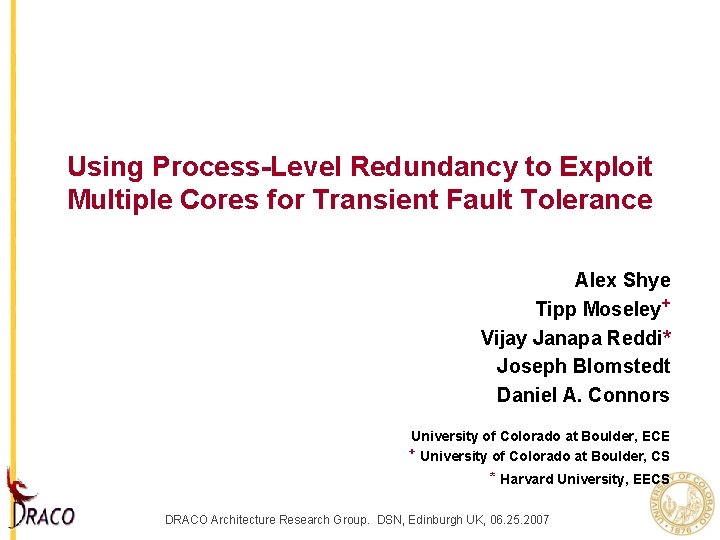 Using Process-Level Redundancy to Exploit Multiple Cores for Transient Fault Tolerance

Alex Shye
Tipp Moseley$^+$
Vijay Janapa Reddi*
Joseph Blomstedt
Daniel A. Connors

University of Colorado at Boulder, ECE
$^+$ University of Colorado at Boulder, CS
* Harvard University, EECS

DRACO

DRACO Architecture Research Group. DSN, Edinburgh UK, 06.25.2007

UNIVERSITY OF COLORADO 1876